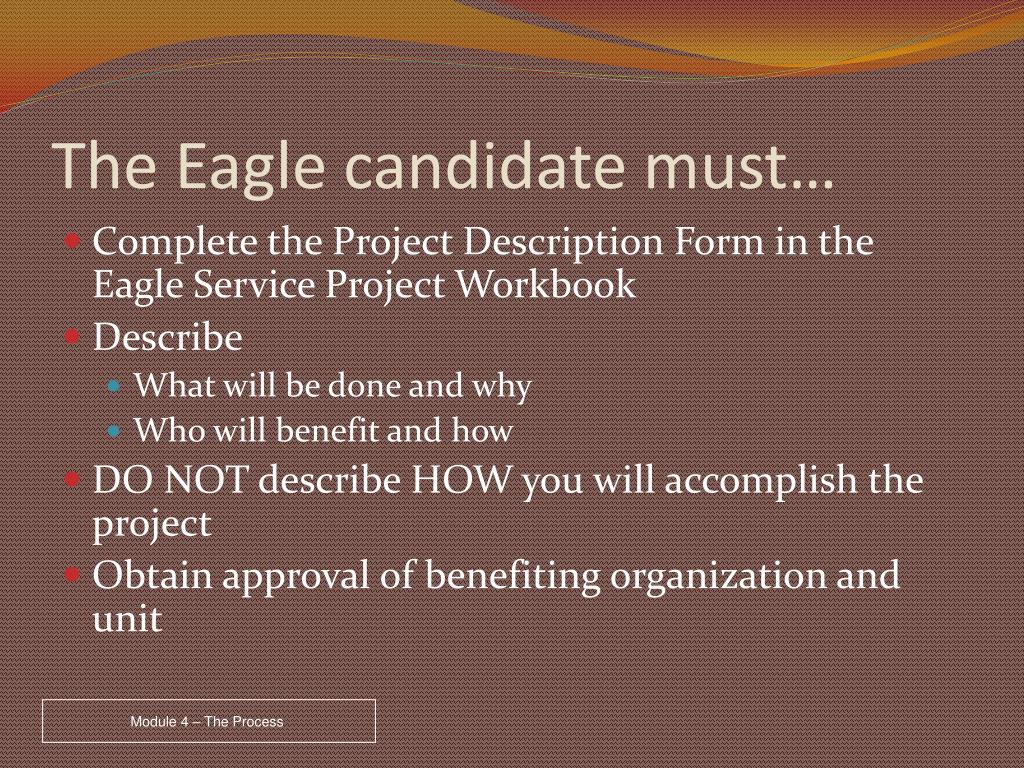 The Eagle candidate must…

- Complete the Project Description Form in the Eagle Service Project Workbook
- Describe
  - What will be done and why
  - Who will benefit and how
- DO NOT describe HOW you will accomplish the project
- Obtain approval of benefiting organization and unit

Module 4 – The Process